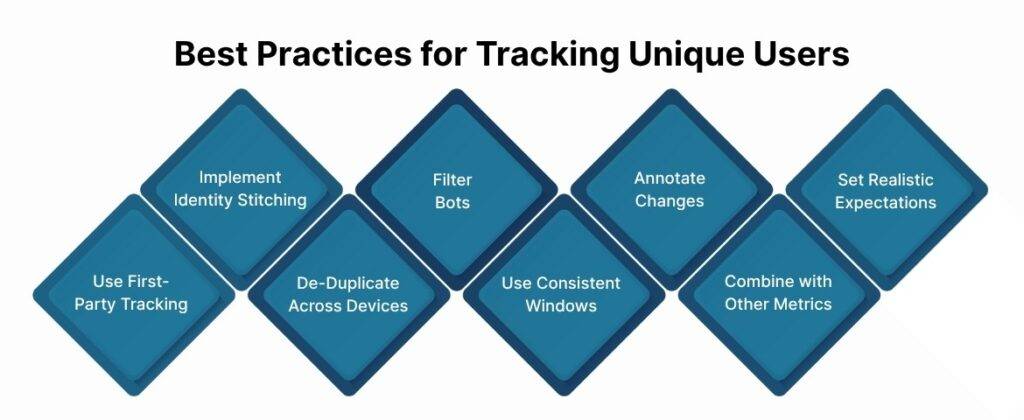 Best Practices for Tracking Unique Users

Use First-Party Tracking

Implement Identity Stitching

De-Duplicate Across Devices

Filter Bots

Use Consistent Windows

Annotate Changes

Combine with Other Metrics

Set Realistic Expectations